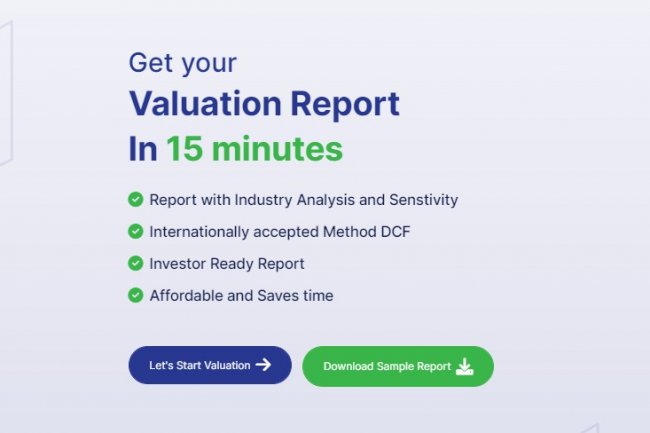 Get your
Valuation Report
In 15 minutes

Report with Industry Analysis and Senstivity
Internationally accepted Method DCF
Investor Ready Report
Affordable and Saves time

Let's Start Valuation
Download Sample Report